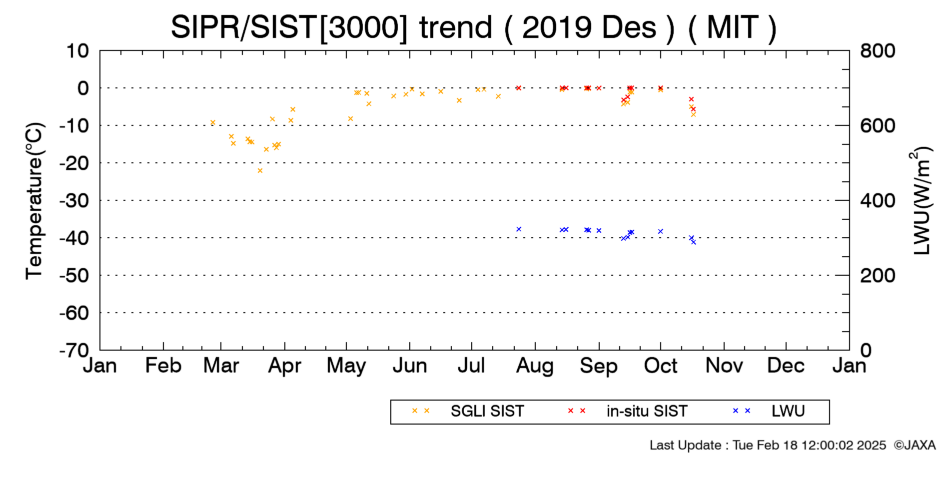 SIPR/SIST[3000] trend ( 2019 Des ) ( MIT )

Temperature(°C)

10
0
-10
-20
-30
-40
-50
-60
-70

LWU(W/m$^2$)

800
600
400
200
0

Jan Feb Mar Apr May Jun Jul Aug Sep Oct Nov Dec Jan

× × SGLI SIST × × in-situ SIST × × LWU

Last Update : Tue Feb 18 12:00:02 2025 ©JAXA